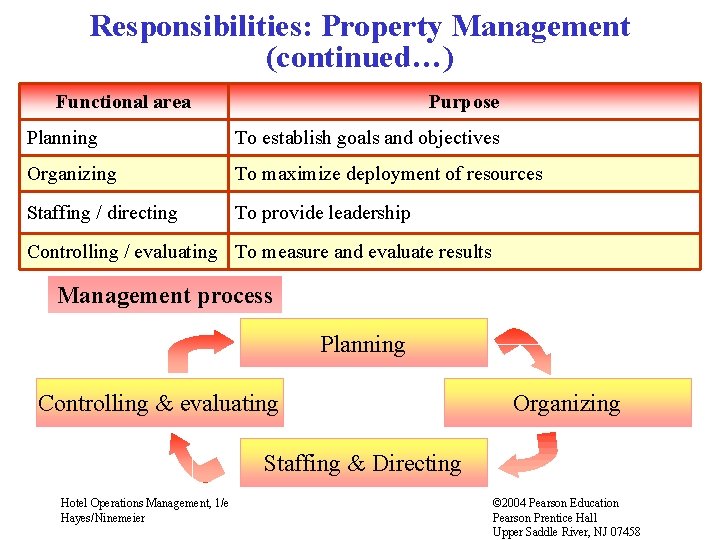 Responsibilities: Property Management (continued…)

| Functional area | Purpose |
|---|---|
| Planning | To establish goals and objectives |
| Organizing | To maximize deployment of resources |
| Staffing / directing | To provide leadership |
| Controlling / evaluating | To measure and evaluate results |

Management process

Planning

Organizing

Staffing & Directing

Controlling & evaluating

Hotel Operations Management, 1/e
Hayes/Ninemeier

©2004 Pearson Education
Pearson Prentice Hall
Upper Saddle River, NJ 07458